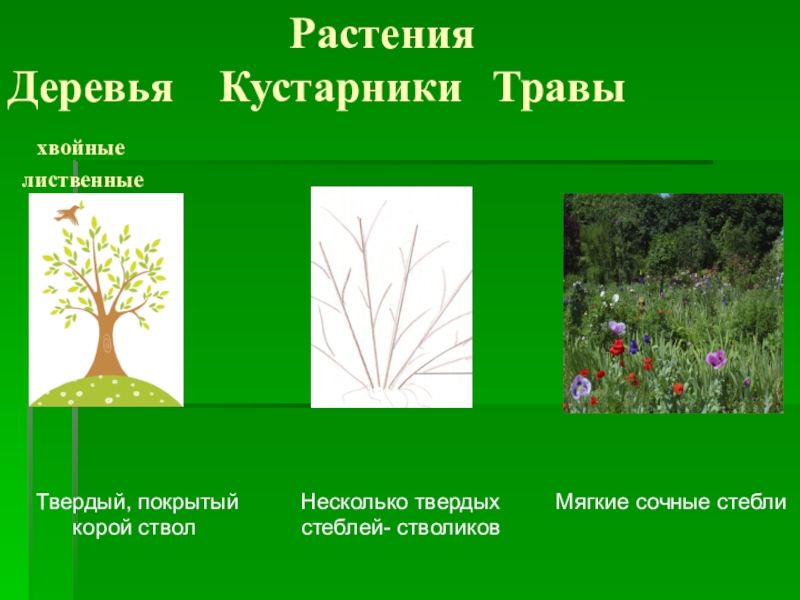 Растения

Деревья Кустарники Травы

хвойные

лиственные

Твердый, покрытый корой ствол

Несколько твердых стеблей- стволиков

Мягкие сочные стебли